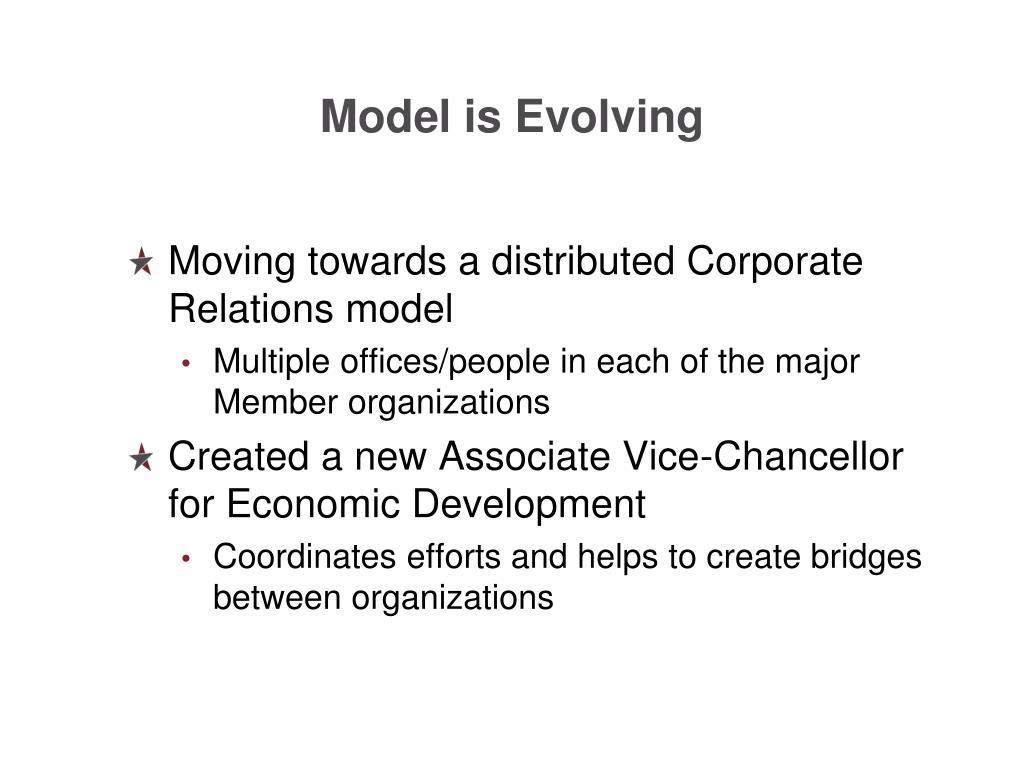 Model is Evolving

Moving towards a distributed Corporate Relations model

• Multiple offices/people in each of the major Member organizations

Created a new Associate Vice-Chancellor for Economic Development

• Coordinates efforts and helps to create bridges between organizations